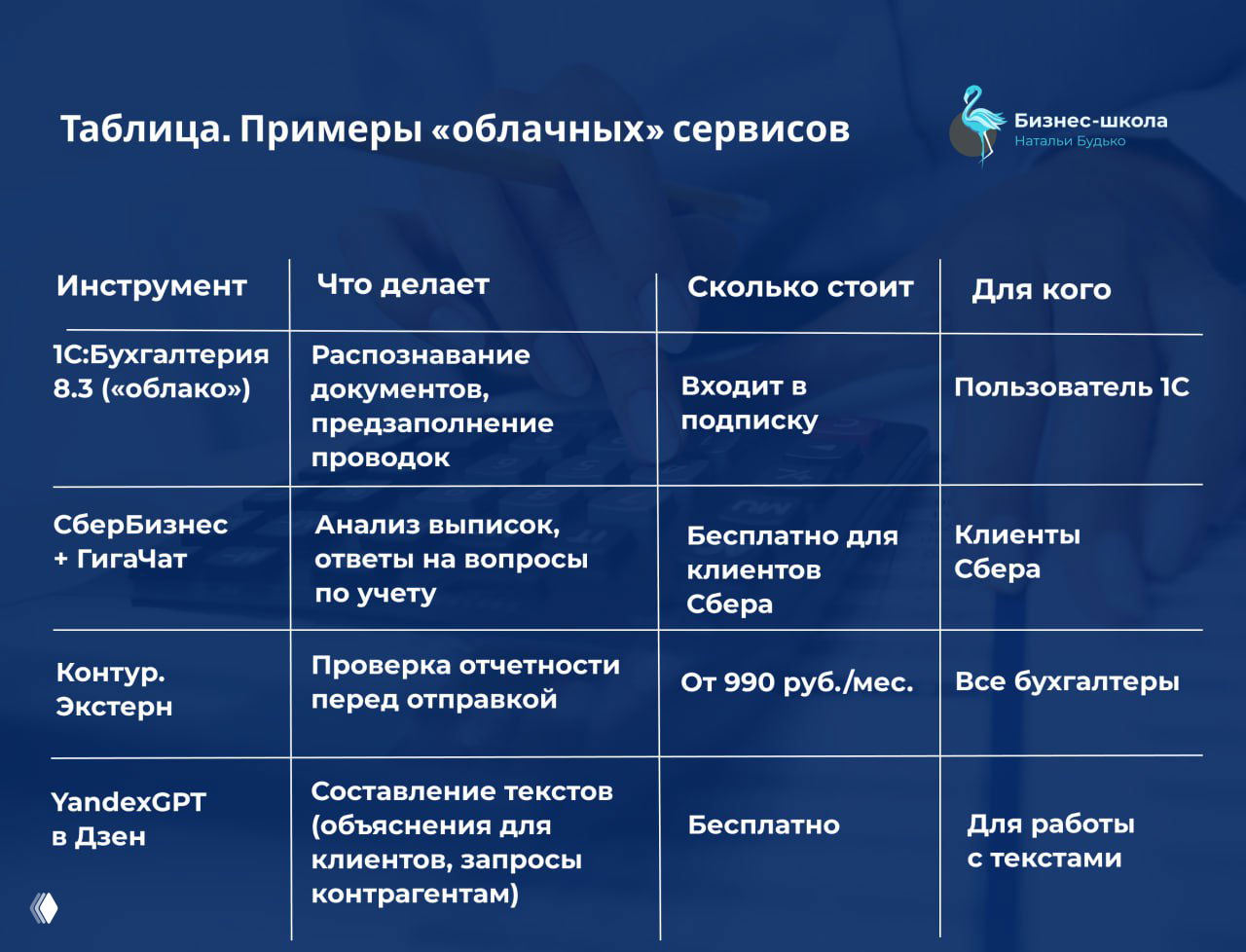 Таблица. Примеры «облачных» сервисов

Бизнес-школа
Натальи Будько

| Инструмент | Что делает | Сколько стоит | Для кого |
|---|---|---|---|
| 1С:Бухгалтерия 8.3 («облако») | Распознавание документов, предзаполнение проводок | Входит в подписку | Пользователь 1С |
| СберБизнес + ГигаЧат | Анализ выписок, ответы на вопросы по учету | Бесплатно для клиентов Сбера | Клиенты Сбера |
| Контур. Экстерн | Проверка отчетности перед отправкой | От 990 руб./мес. | Все бухгалтеры |
| YandexGPT в Дзен | Составление текстов (объяснения для клиентов, запросы контрагентам) | Бесплатно | Для работы с текстами |